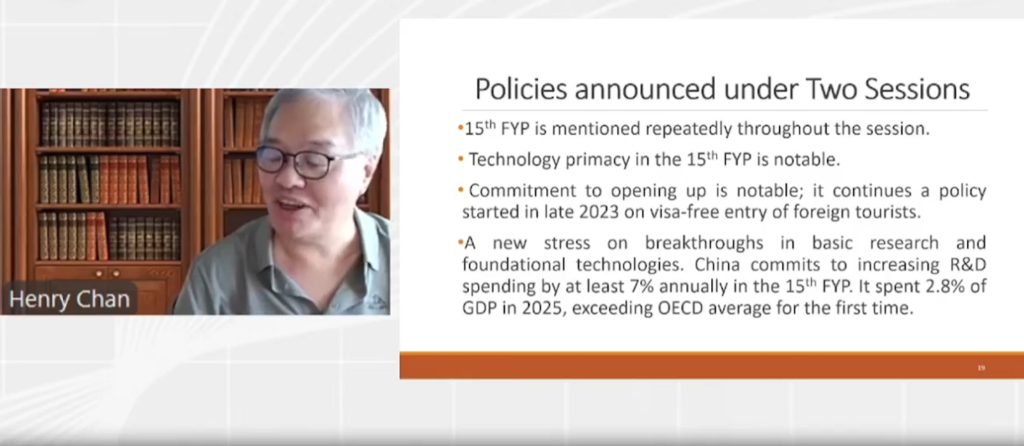 Henry Chan

Policies announced under Two Sessions

•15$^{th}$ FYP is mentioned repeatedly throughout the session.

• Technology primacy in the 15$^{th}$ FYP is notable.

• Commitment to opening up is notable; it continues a policy started in late 2023 on visa-free entry of foreign tourists.

•A new stress on breakthroughs in basic research and foundational technologies. China commits to increasing R&D spending by at least 7% annually in the 15$^{th}$ FYP. It spent 2.8% of GDP in 2025, exceeding OECD average for the first time.

19